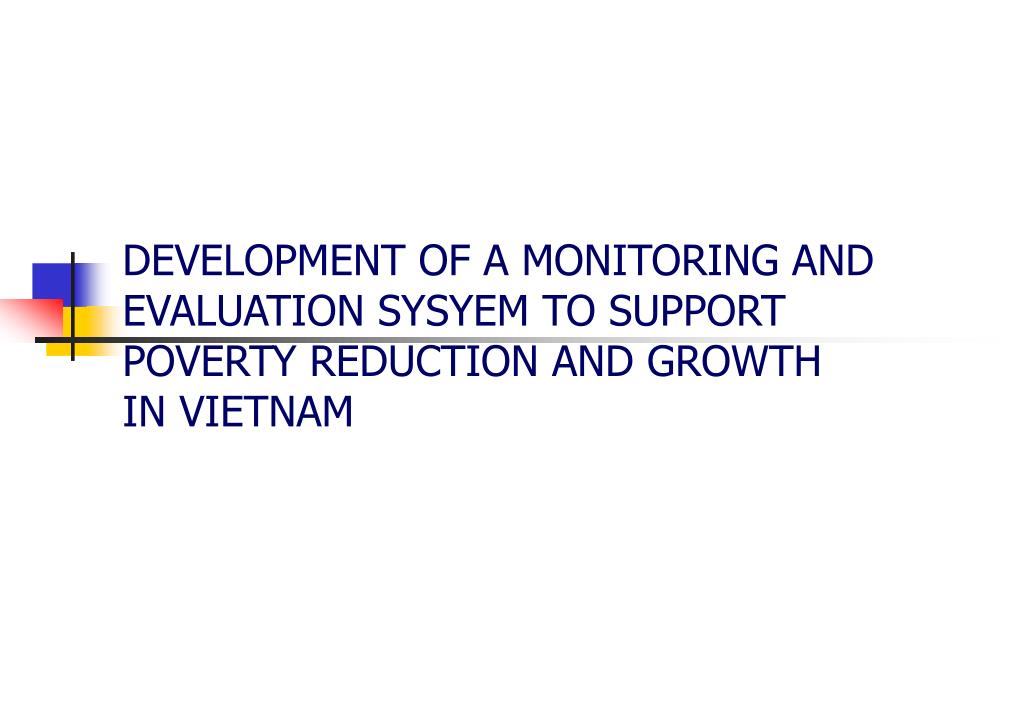 DEVELOPMENT OF A MONITORING AND EVALUATION SYSYEM TO SUPPORT POVERTY REDUCTION AND GROWTH IN VIETNAM